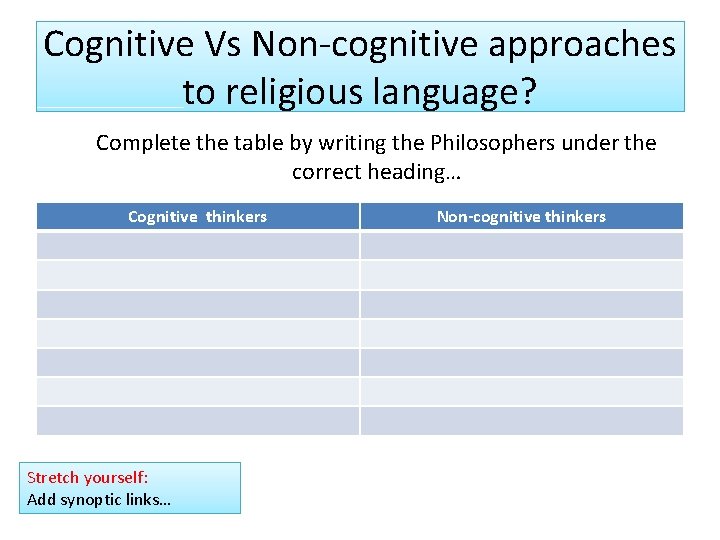 Cognitive Vs Non-cognitive approaches to religious language?

Complete the table by writing the Philosophers under the correct heading…

| Cognitive thinkers | Non-cognitive thinkers |
|---|---|
| | |
| | |
| | |
| | |
| | |
| | |
| | |

Stretch yourself:
Add synoptic links…